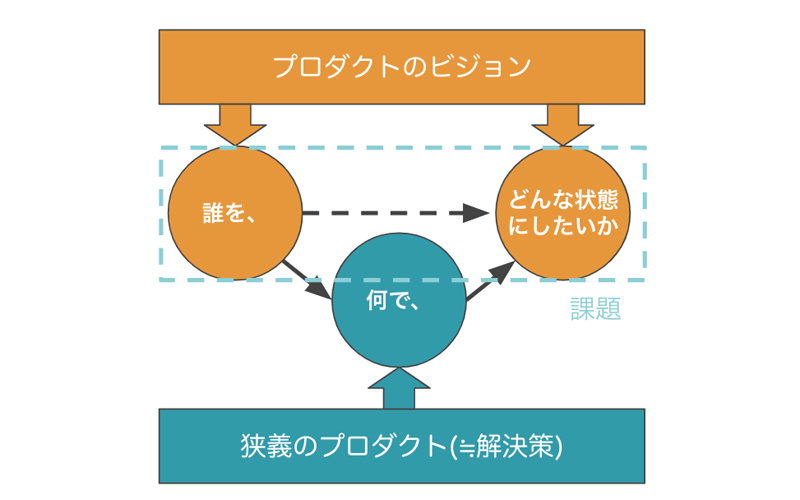 プロダクトのビジョン

誰を、

どんな状態にしたいか

何で、

課題

狭義のプロダクト(≒解決策)